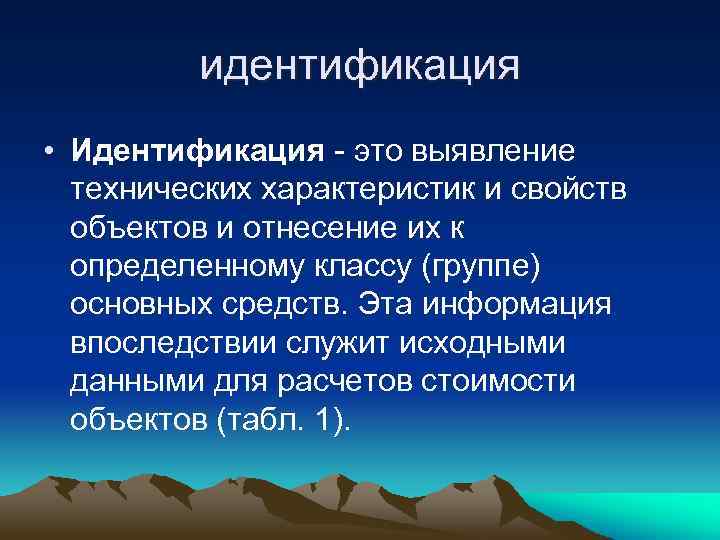 идентификация

• Идентификация - это выявление технических характеристик и свойств объектов и отнесение их к определенному классу (группе) основных средств. Эта информация впоследствии служит исходными данными для расчетов стоимости объектов (табл. 1).